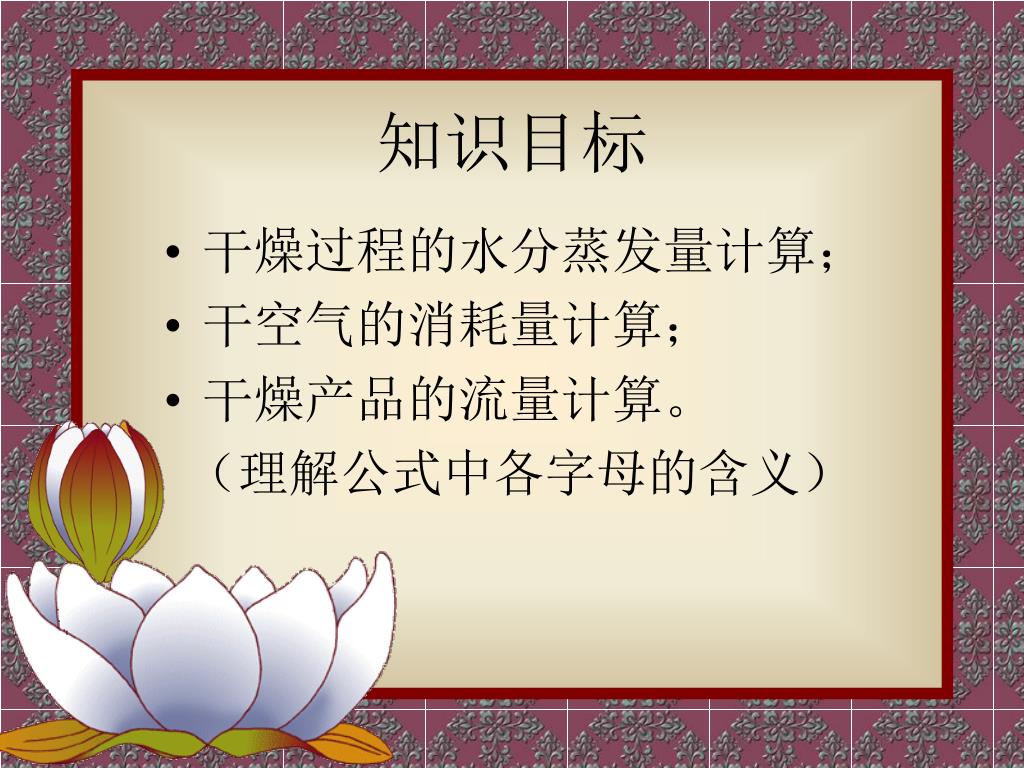 知识目标

• 干燥过程的水分蒸发量计算；
• 干空气的消耗量计算；
• 干燥产品的流量计算。
（理解公式中各字母的含义）